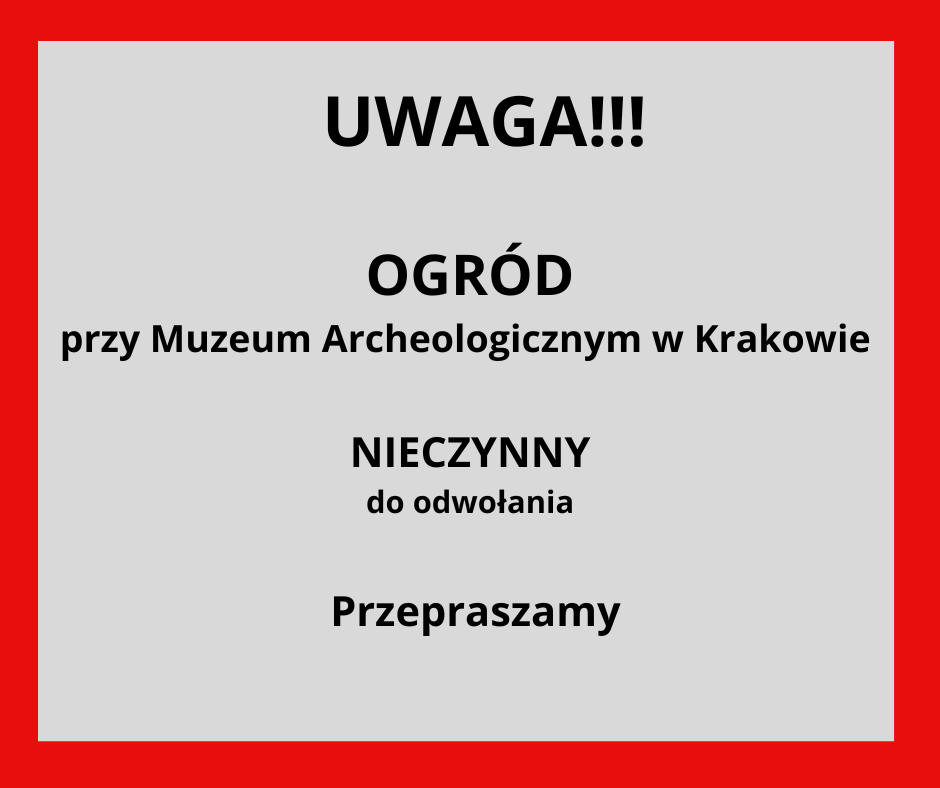 UWAGA!!!

OGRÓD
przy Muzeum Archeologicznym w Krakowie

NIECZYNNY
do odwołania

Przepraszamy